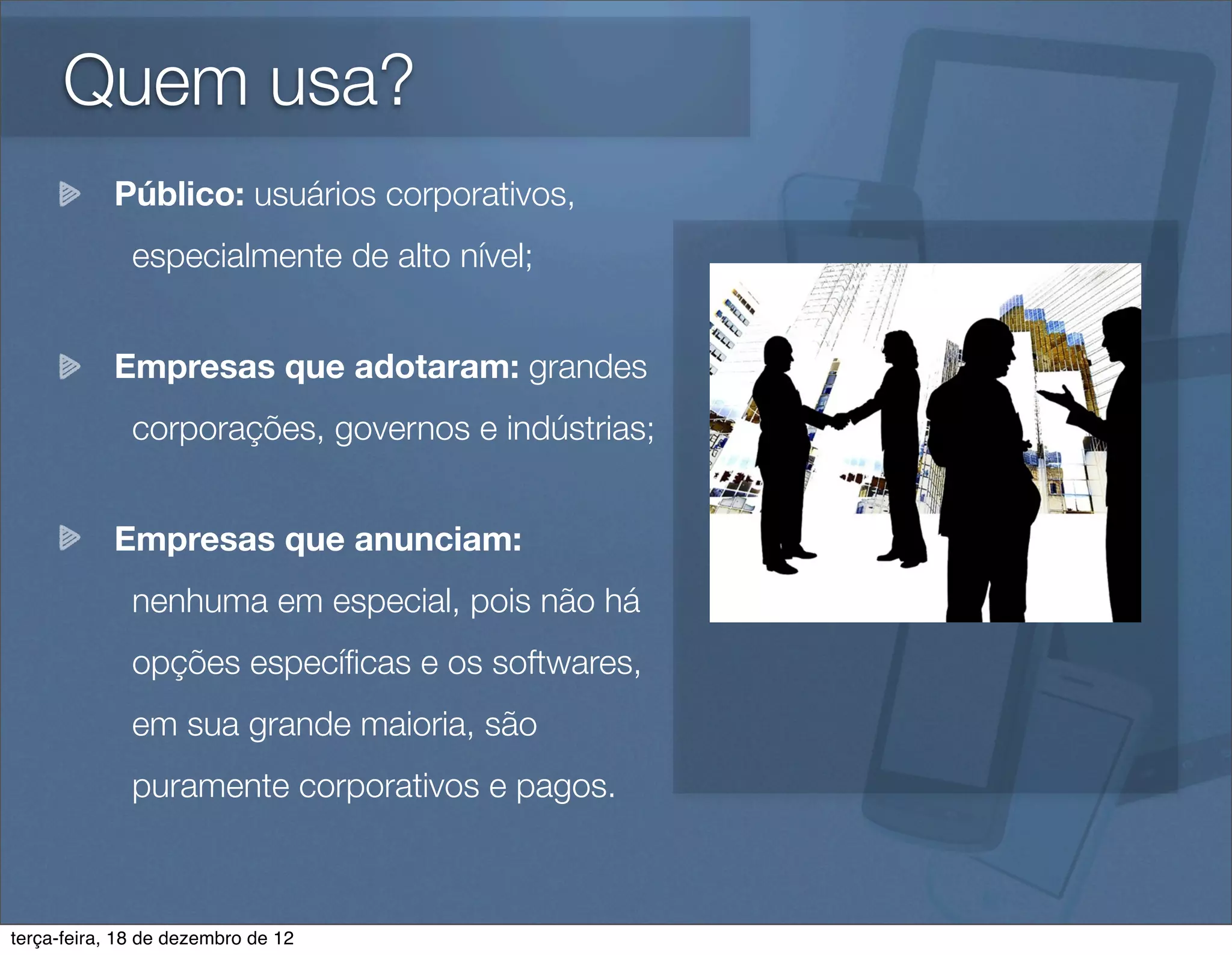 Quem usa?

Público: usuários corporativos, especialmente de alto nível;

Empresas que adotaram: grandes corporações, governos e indústrias;

Empresas que anunciam: nenhuma em especial, pois não há opções específicas e os softwares, em sua grande maioria, são puramente corporativos e pagos.

terça-feira, 18 de dezembro de 12